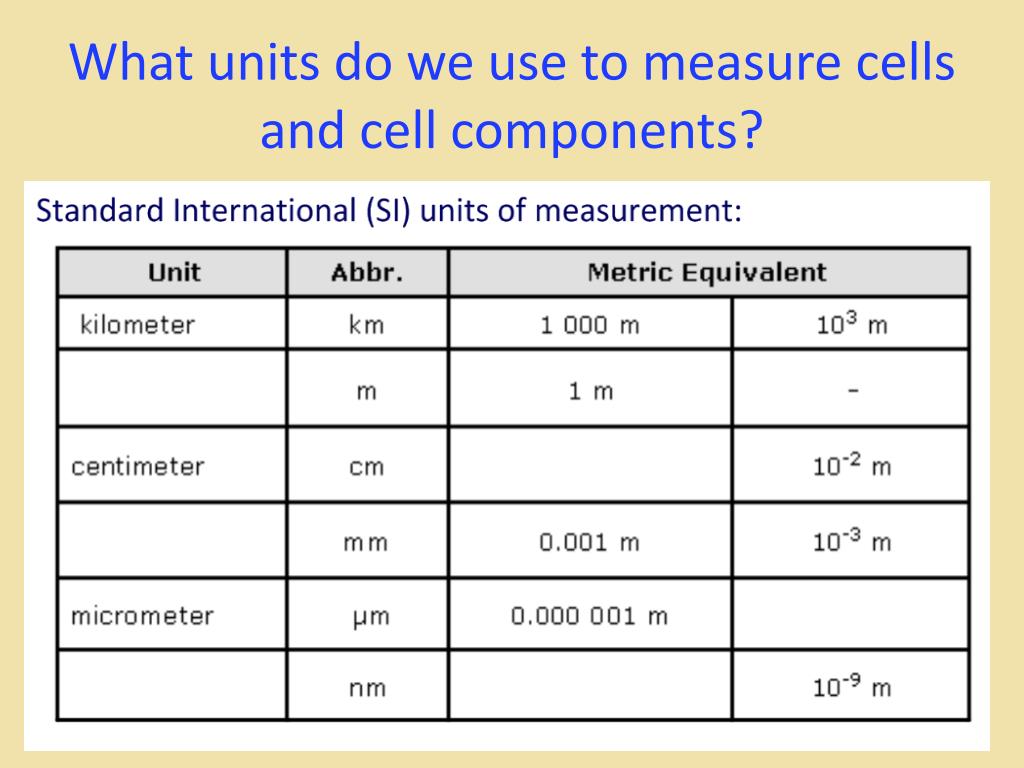 What units do we use to measure cells and cell components?

Standard International (SI) units of measurement:

| Unit | Abbr. | Metric Equivalent | |
|---|---|---|---|
| kilometer | km | 1 000 m | $10^3$ m |
| | m | 1 m | - |
| centimeter | cm | | $10^{-2}$ m |
| | mm | 0.001 m | $10^{-3}$ m |
| micrometer | μm | 0.000 001 m | |
| | nm | | $10^{-9}$ m |